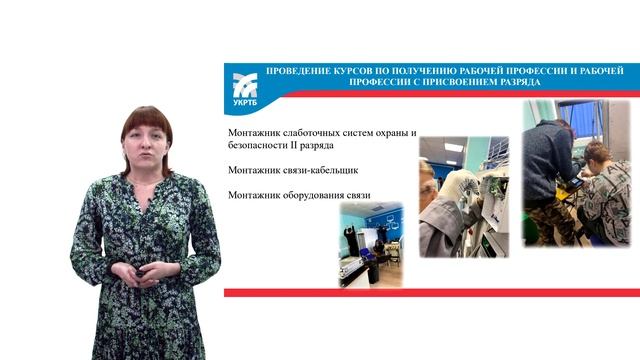 УКРТБ

ПРОВЕДЕНИЕ КУРСОВ ПО ПОЛУЧЕНИЮ РАБОЧЕЙ ПРОФЕССИИ И РАБОЧЕЙ ПРОФЕССИИ С ПРИСВОЕНИЕМ РАЗРЯДА

Монтажник слаботочных систем охраны и безопасности II разряда

Монтажник связи-кабельщик

Монтажник оборудования связи